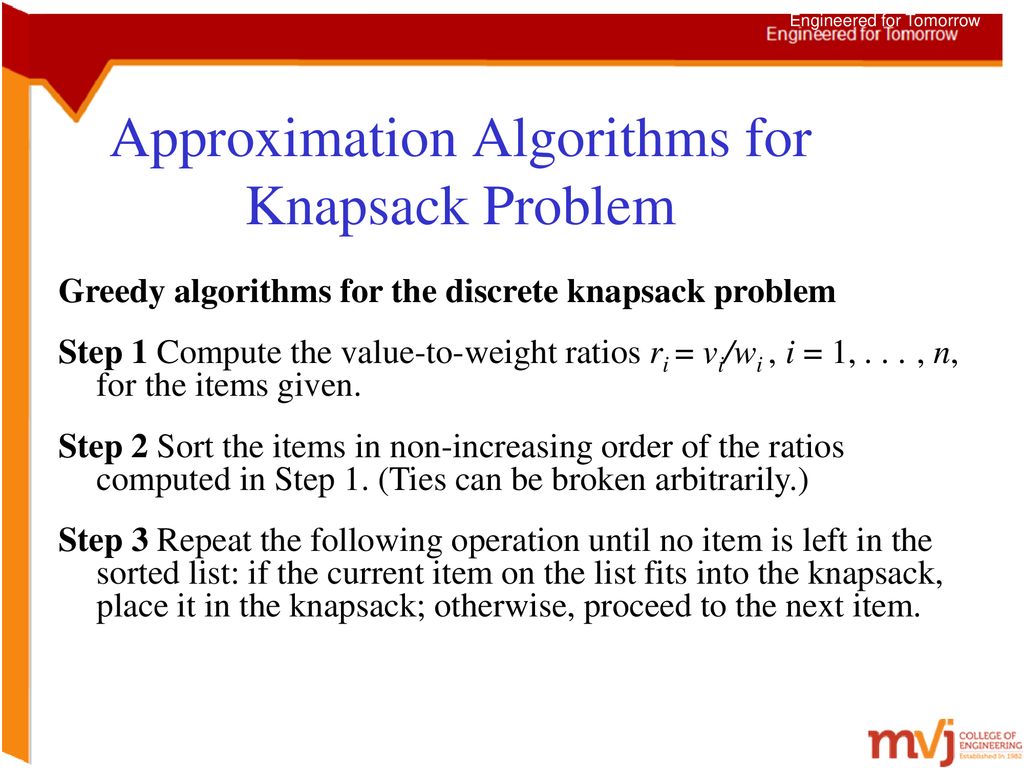 Engineered for Tomorrow
Engineered for Tomorrow

Approximation Algorithms for Knapsack Problem

Greedy algorithms for the discrete knapsack problem

Step 1 Compute the value-to-weight ratios $r_i = v_i/w_i$ , $i = 1, . . . , n$, for the items given.

Step 2 Sort the items in non-increasing order of the ratios computed in Step 1. (Ties can be broken arbitrarily.)

Step 3 Repeat the following operation until no item is left in the sorted list: if the current item on the list fits into the knapsack, place it in the knapsack; otherwise, proceed to the next item.

mvj COLLEGE OF ENGINEERING Established in 1982